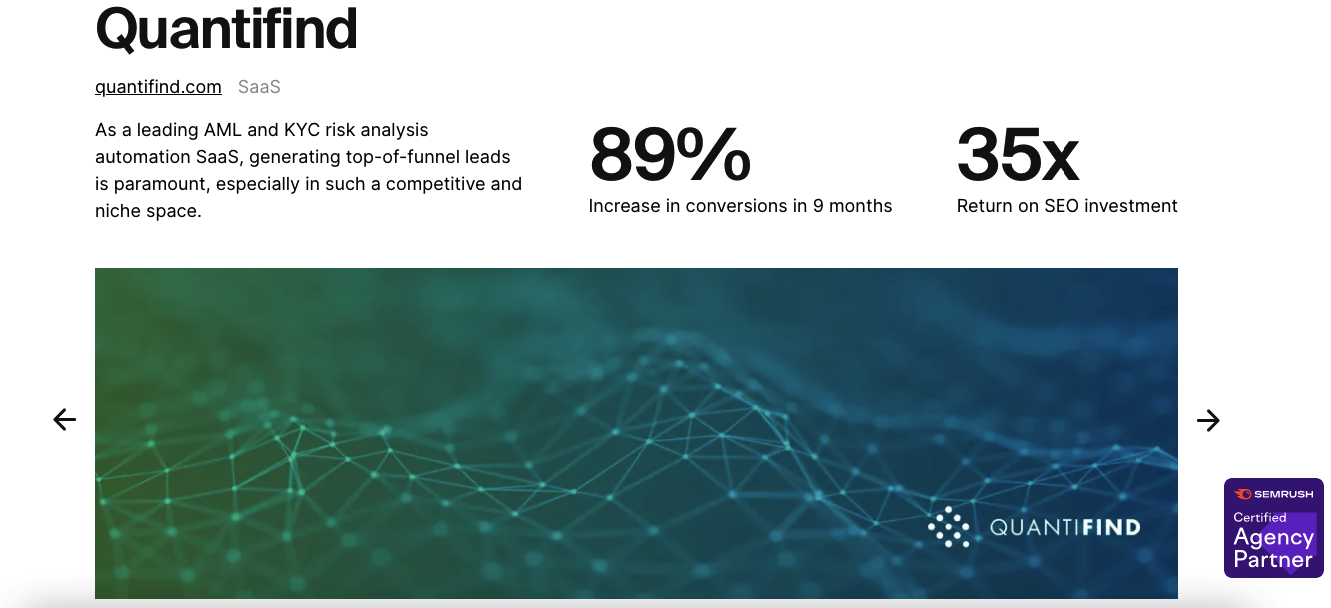 Quantifind

quantifind.com SaaS

As a leading AML and KYC risk analysis automation SaaS, generating top-of-funnel leads is paramount, especially in such a competitive and niche space.

89%
Increase in conversions in 9 months

35x
Return on SEO investment

QUANTIFIND

SEMRUSH
Certified
Agency
Partner